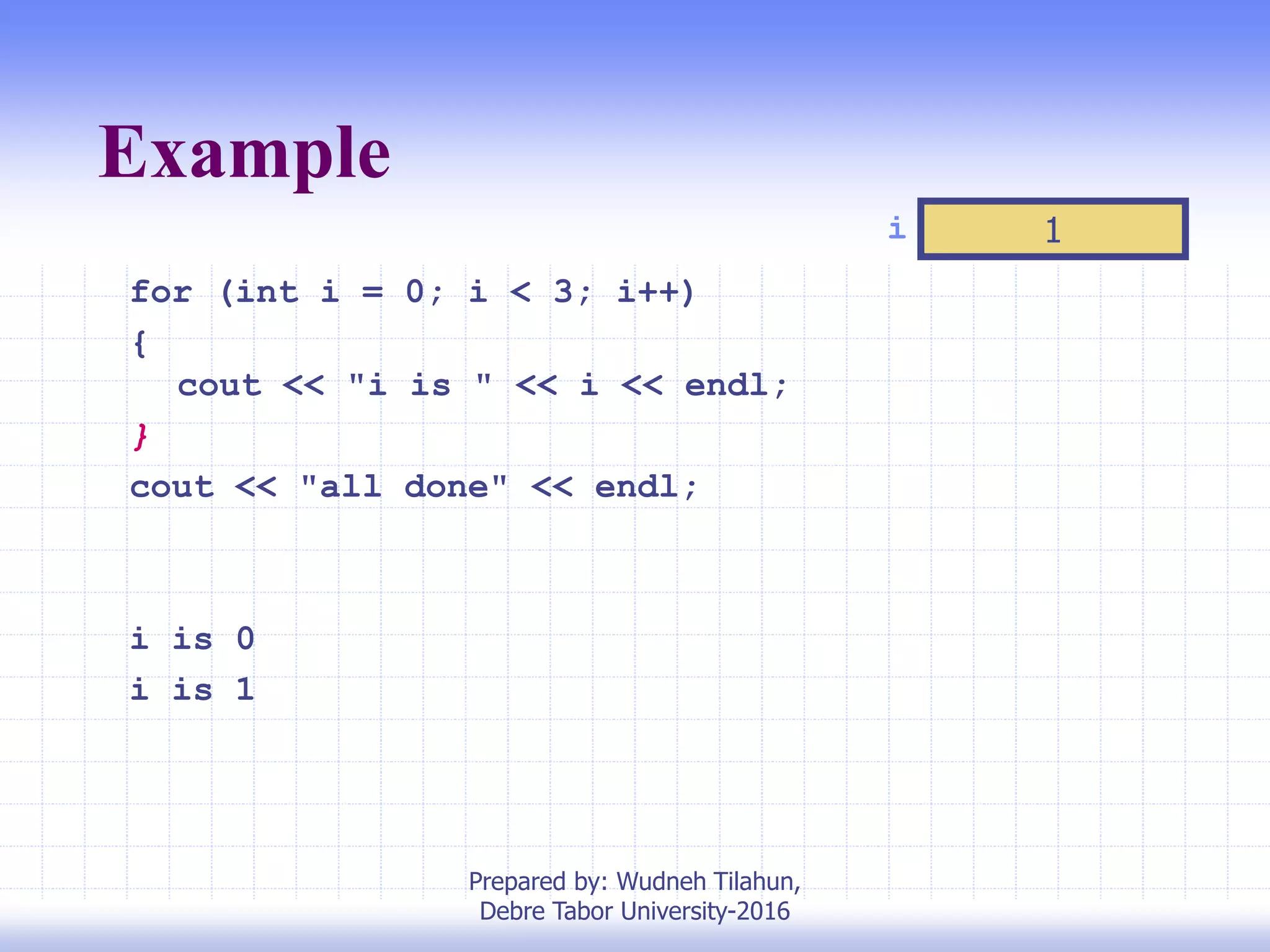 Example

i 1

for (int i = 0; i < 3; i++)
{
cout << "i is " << i << endl;
}
cout << "all done" << endl;

i is 0
i is 1

Prepared by: Wudneh Tilahun, Debre Tabor University-2016